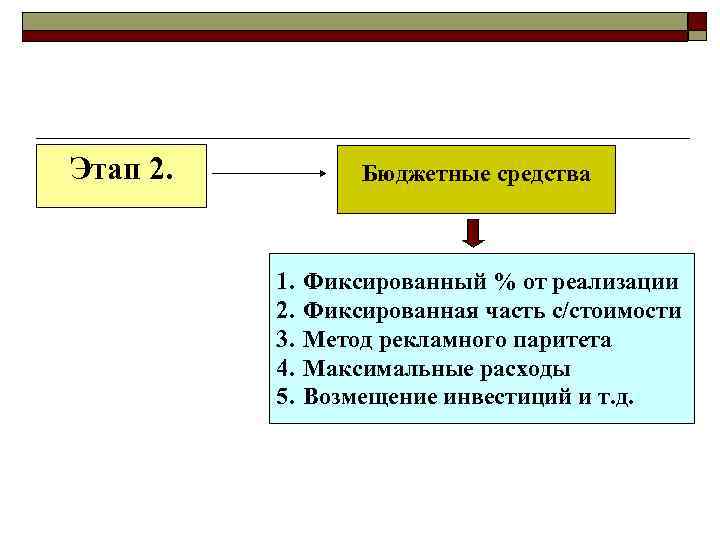 Этап 2.

Бюджетные средства

1. Фиксированный % от реализации
2. Фиксированная часть с/стоимости
3. Метод рекламного паритета
4. Максимальные расходы
5. Возмещение инвестиций и т.д.